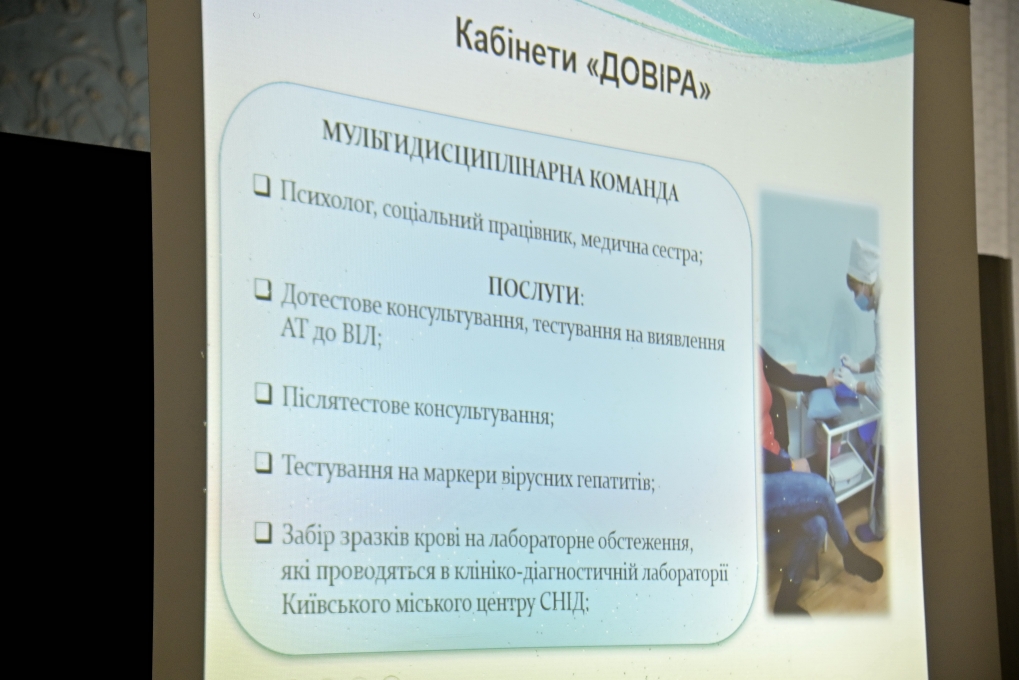 Кабінети «ДОВІРА»

МУЛЬТИДИСЦИПЛІНАРНА КОМАНДА

❑ Психолог, соціальний працівник, медична сестра;

ПОСЛУГИ:

❑ Дотестове консультування, тестування на виявлення АТ до ВІЛ;

❑ Післятестове консультування;

❑ Тестування на маркери вірусних гепатитів;

❑ Забір зразків крові на лабораторне обстеження, які проводяться в клініко-діагностичній лабораторії Київського міського центру СНІД;